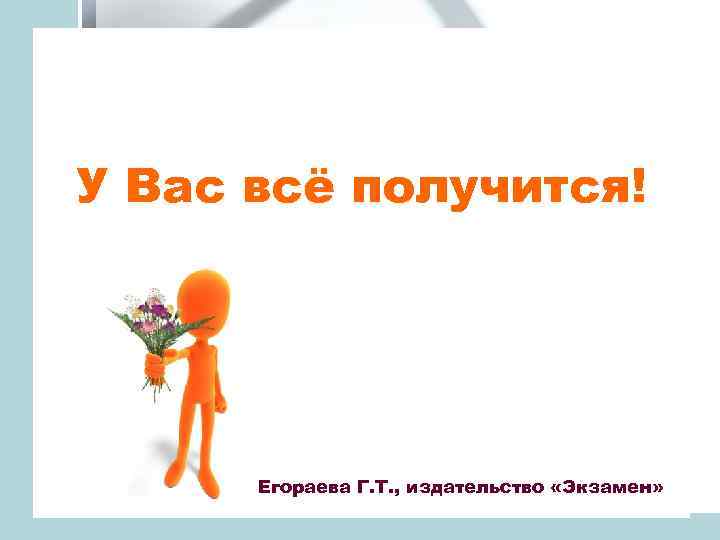 У Вас всё получится!

Егораева Г.Т., издательство «Экзамен»